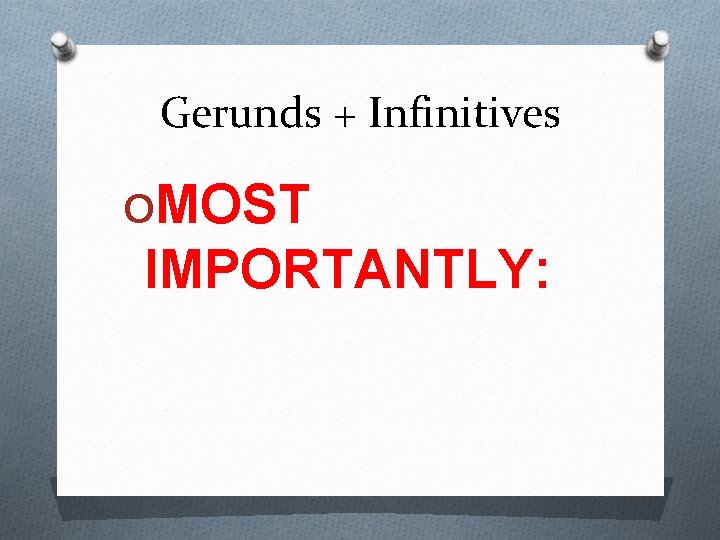 Gerunds + Infinitives

MOST IMPORTANTLY: